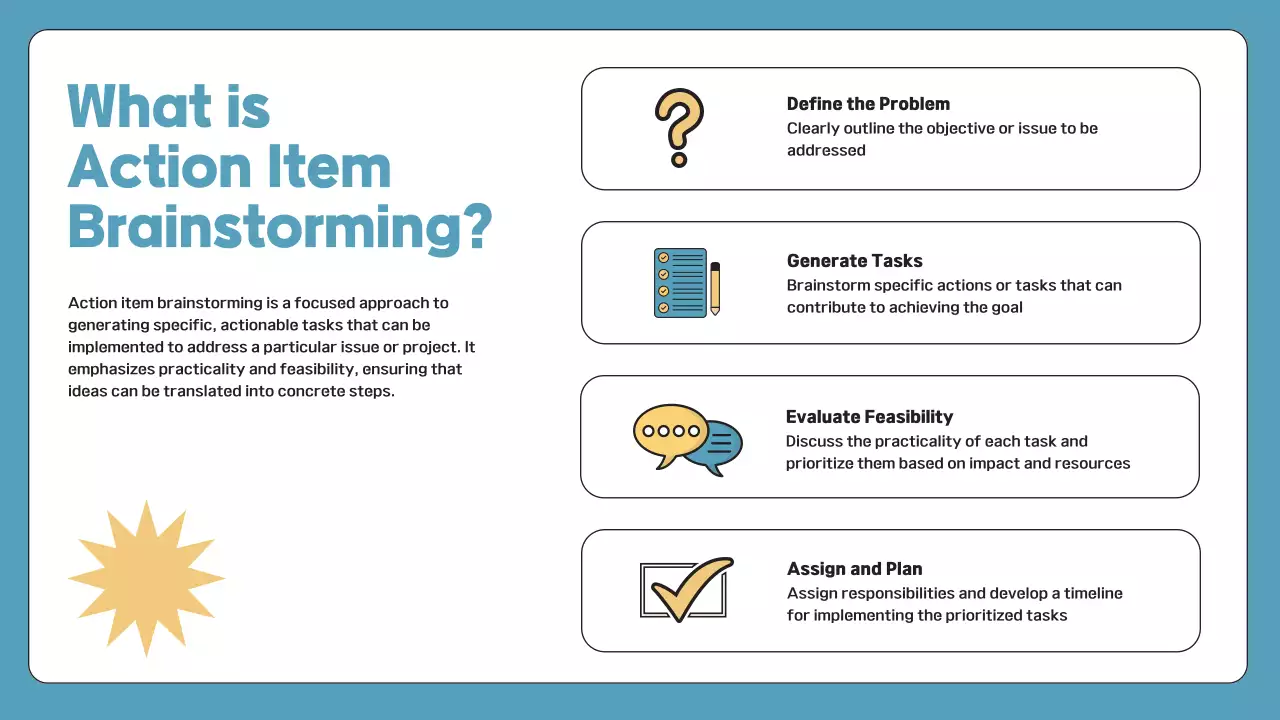 What is Action Item Brainstorming?

Action item brainstorming is a focused approach to generating specific, actionable tasks that can be implemented to address a particular issue or project. It emphasizes practicality and feasibility, ensuring that ideas can be translated into concrete steps.

Define the Problem
Clearly outline the objective or issue to be addressed

Generate Tasks
Brainstorm specific actions or tasks that can contribute to achieving the goal

Evaluate Feasibility
Discuss the practicality of each task and prioritize them based on impact and resources

Assign and Plan
Assign responsibilities and develop a timeline for implementing the prioritized tasks